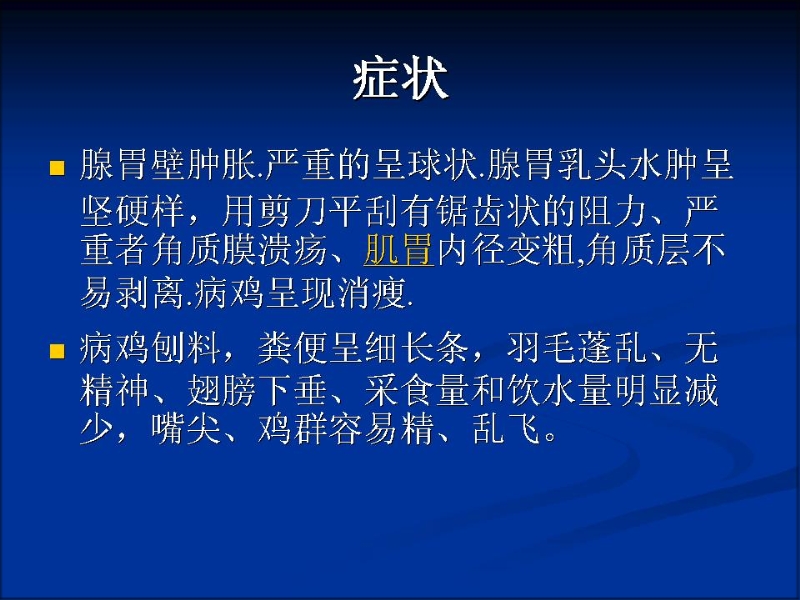 症状

腺胃壁肿胀.严重的呈球状.腺胃乳头水肿呈坚硬样，用剪刀平刮有锯齿状的阻力、严重者角质膜溃疡、肌胃内径变粗,角质层不易剥离.病鸡呈现消瘦.

病鸡刨料，粪便呈细长条，羽毛蓬乱、无精神、翅膀下垂、采食量和饮水量明显减少，嘴尖、鸡群容易精、乱飞。